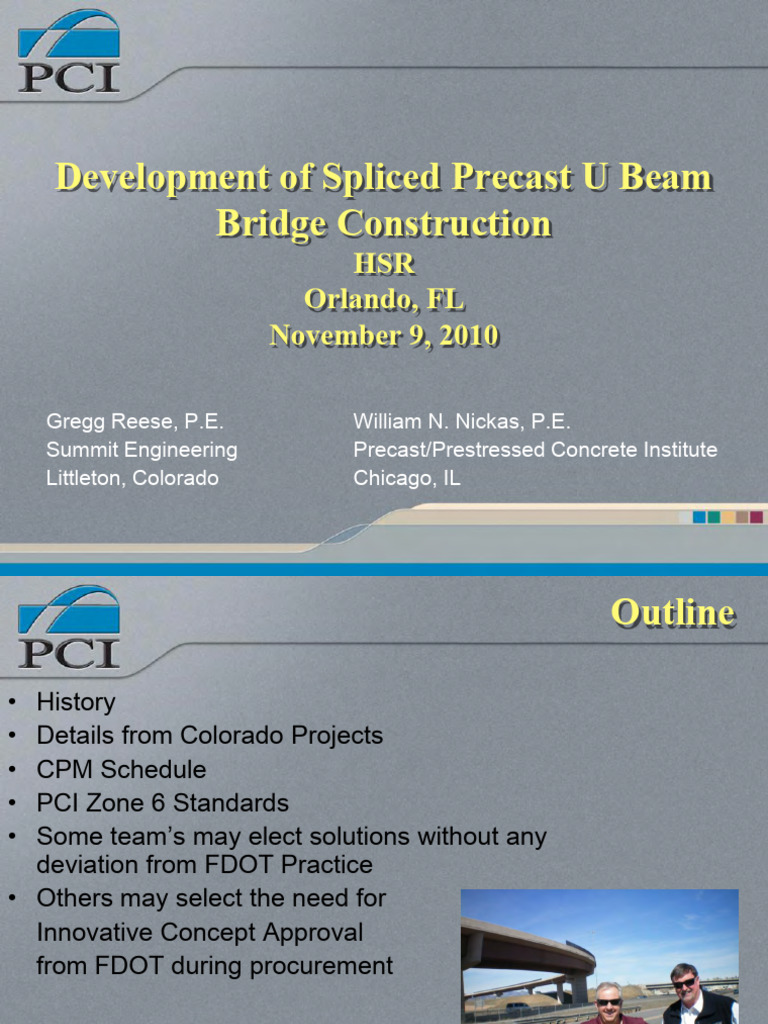 PCI

Development of Spliced Precast U Beam Bridge Construction
HSR
Orlando, FL
November 9, 2010

Gregg Reese, P.E.
Summit Engineering
Littleton, Colorado

William N. Nickas, P.E.
Precast/Prestressed Concrete Institute
Chicago, IL

PCI

Outline

• History
• Details from Colorado Projects
• CPM Schedule
• PCI Zone 6 Standards
• Some team's may elect solutions without any deviation from FDOT Practice
• Others may select the need for Innovative Concept Approval from FDOT during procurement